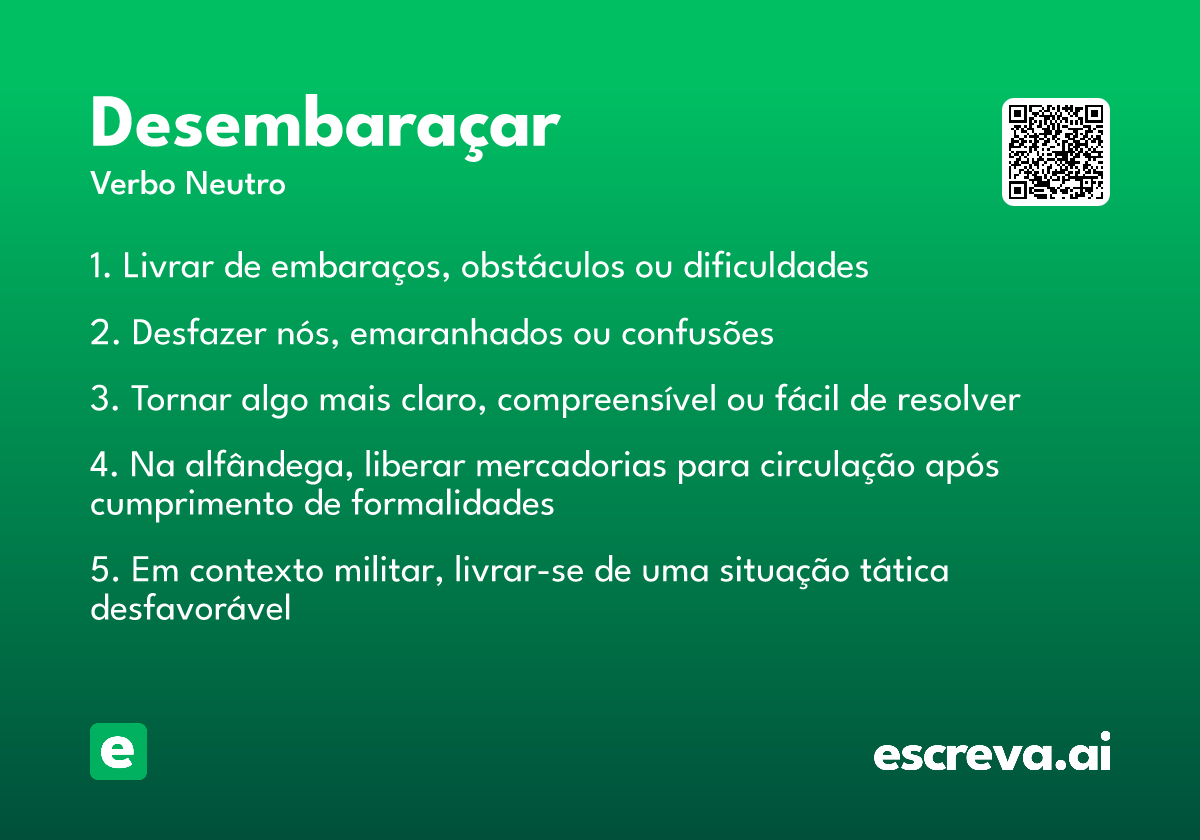 Desembaraçar
Verbo Neutro

1. Livrar de embaraços, obstáculos ou dificuldades

2. Desfazer nós, emaranhados ou confusões

3. Tornar algo mais claro, compreensível ou fácil de resolver

4. Na alfândega, liberar mercadorias para circulação após cumprimento de formalidades

5. Em contexto militar, livrar-se de uma situação tática desfavorável

e

escreva.ai